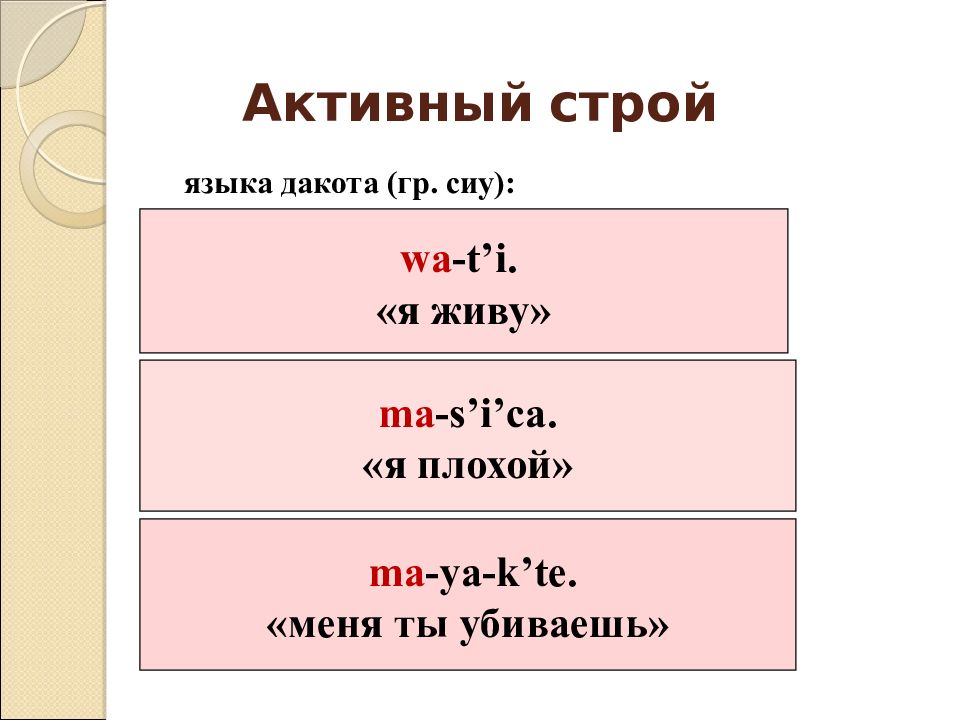 Активный строй

языка дакота (гр. сиу):

wa-t’i.
«я живу»

ma-s’i’ca.
«я плохой»

ma-ya-k’te.
«меня ты убиваешь»